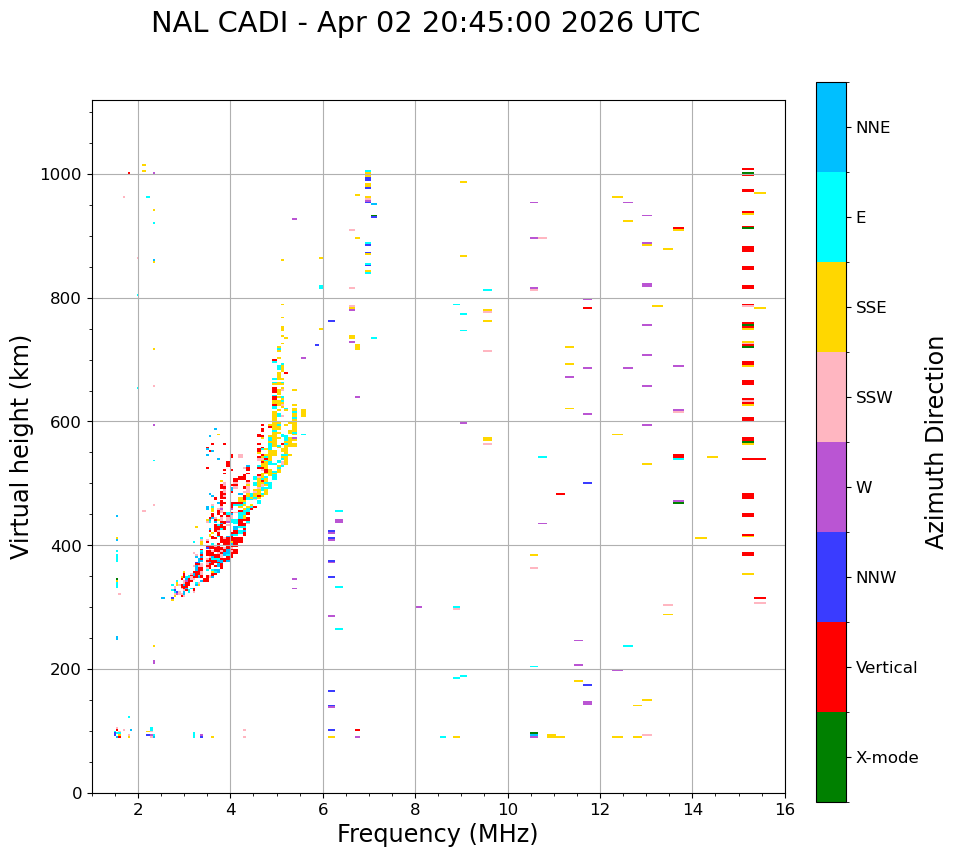 NAL CADI - Apr 02 20:45:00 2026 UTC

Virtual height (km)

1000
800
600
400
200
0

2
4
6
8
10
12
14
16

Frequency (MHz)

NNE
E
SSE
SSW
W
NNW
Vertical
X-mode

Azimuth Direction